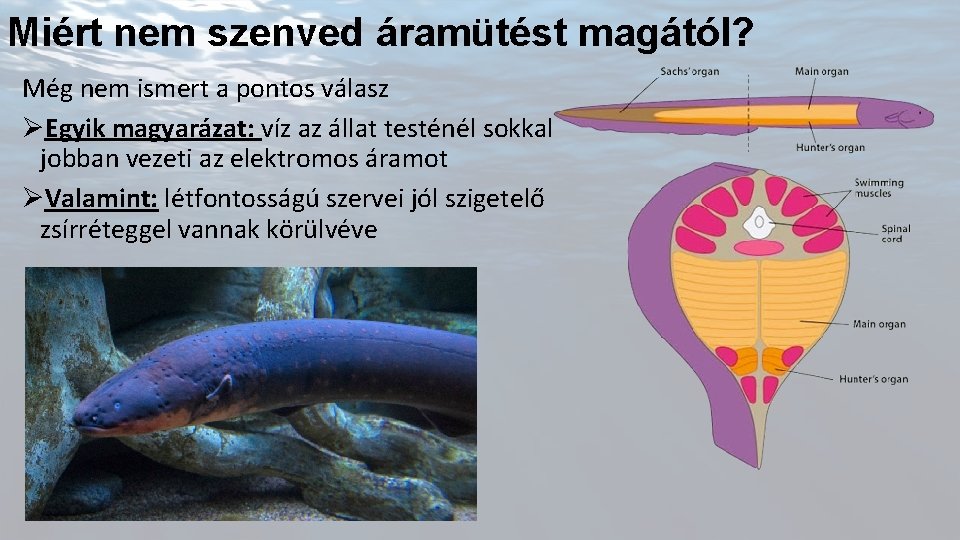 Miért nem szenved áramütést magától?

Még nem ismert a pontos válasz

➢Egyik magyarázat: víz az állat testénél sokkal jobban vezeti az elektromos áramot

➢Valamint: létfontosságú szervei jól szigetelő zsírréteggel vannak körülvéve

Sachs' organ
Main organ
Hunter's organ

Swimming muscles
Spinal cord
Main organ
Hunter's organ